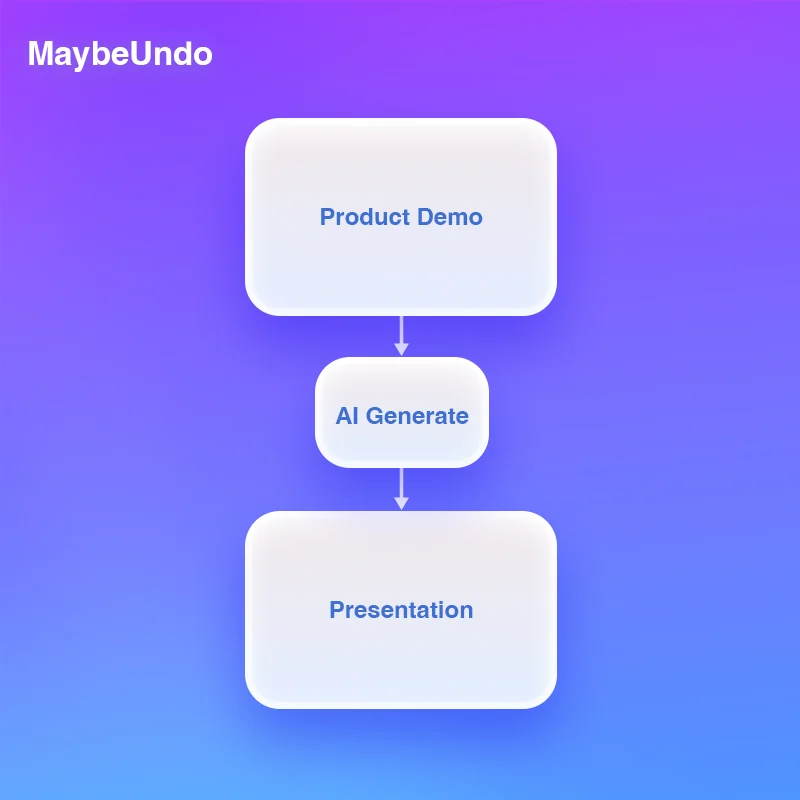 MaybeUndo

Product Demo

AI Generate

Presentation